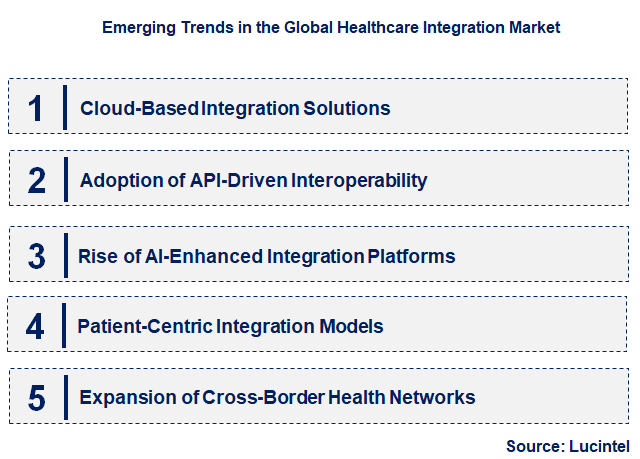 Emerging Trends in the Global Healthcare Integration Market

1 Cloud-Based Integration Solutions

2 Adoption of API-Driven Interoperability

3 Rise of AI-Enhanced Integration Platforms

4 Patient-Centric Integration Models

5 Expansion of Cross-Border Health Networks

Source: Lucintel